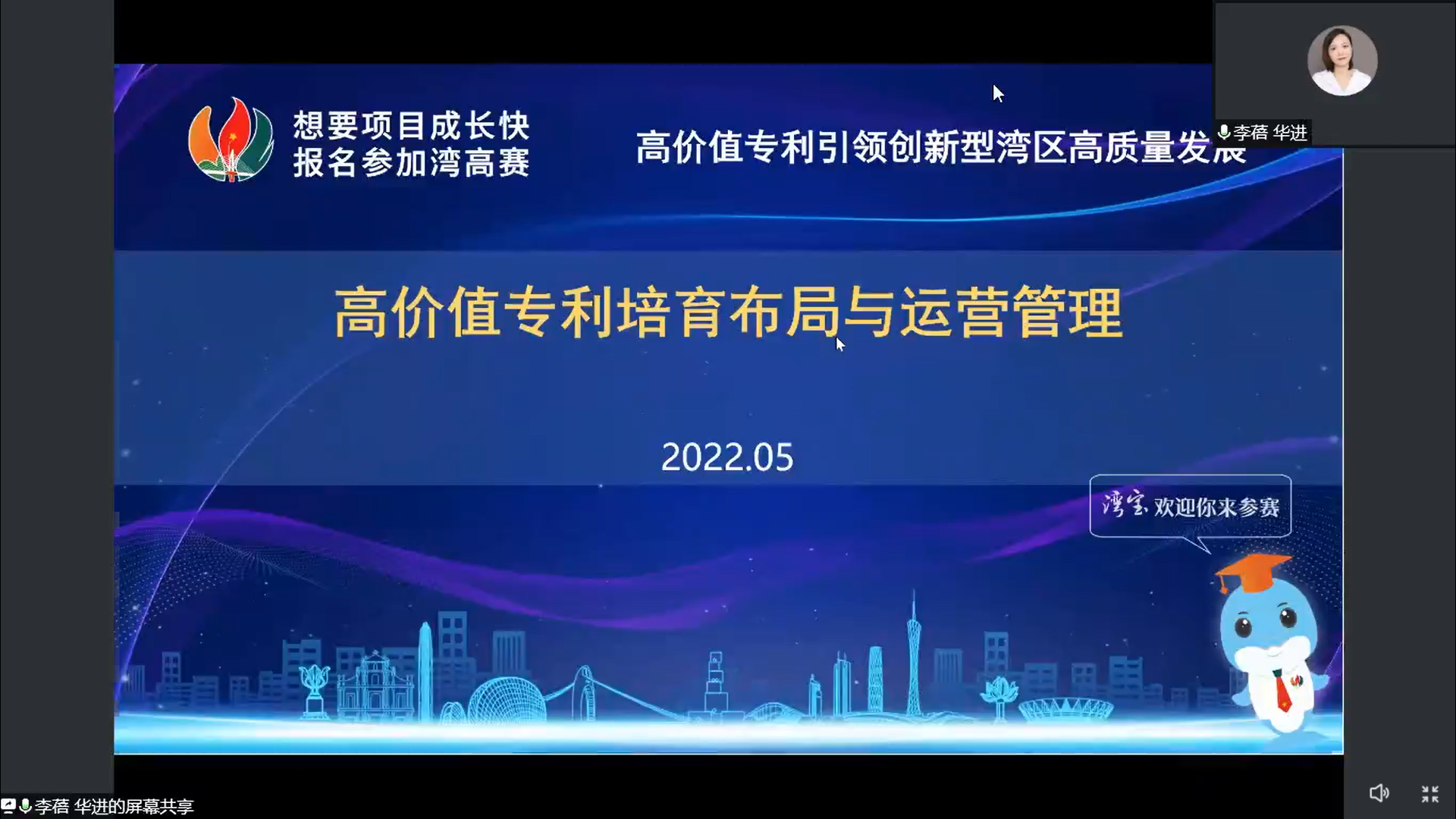 想要项目成长快
报名参加湾高赛

高价值专利引领创新型湾区高质量发展

李蓓 华进

高价值专利培育布局与运营管理

2022.05

湾宝 欢迎你来参赛

李蓓 华进的屏幕共享